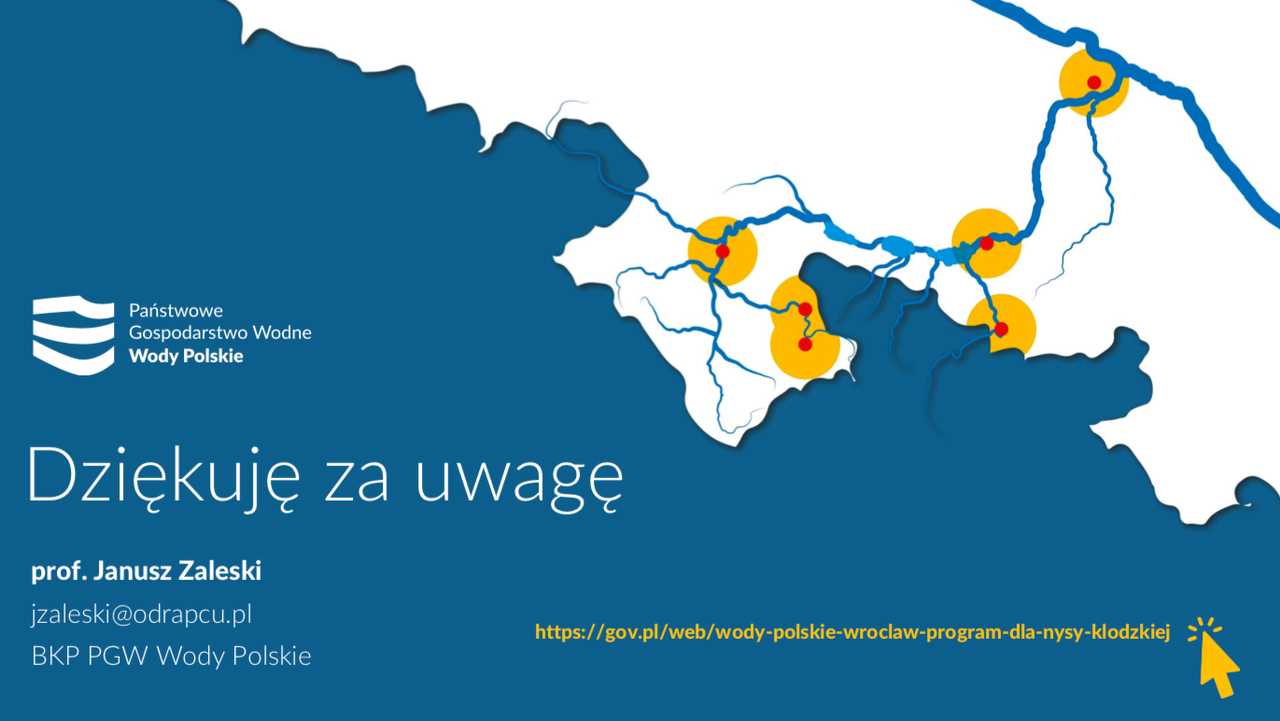 Państwowe
Gospodarstwo Wodne
Wody Polskie

Dziękuję za uwagę

prof. Janusz Zaleski
jzaleski@odrapcu.pl
BKP PGW Wody Polskie

https://gov.pl/web/wody-polskie-wroclaw-program-dla-nysy-klodzkiej